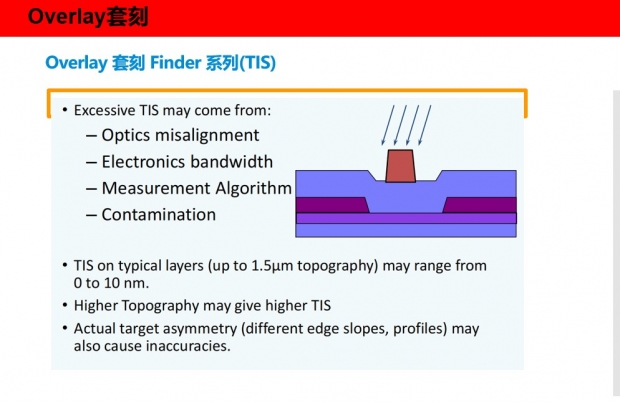 Overlay套刻

Overlay 套刻 Finder 系列(TIS)

• Excessive TIS may come from:
– Optics misalignment
– Electronics bandwidth
– Measurement Algorithm
– Contamination

• TIS on typical layers (up to 1.5μm topography) may range from 0 to 10 nm.

• Higher Topography may give higher TIS

• Actual target asymmetry (different edge slopes, profiles) may also cause inaccuracies.